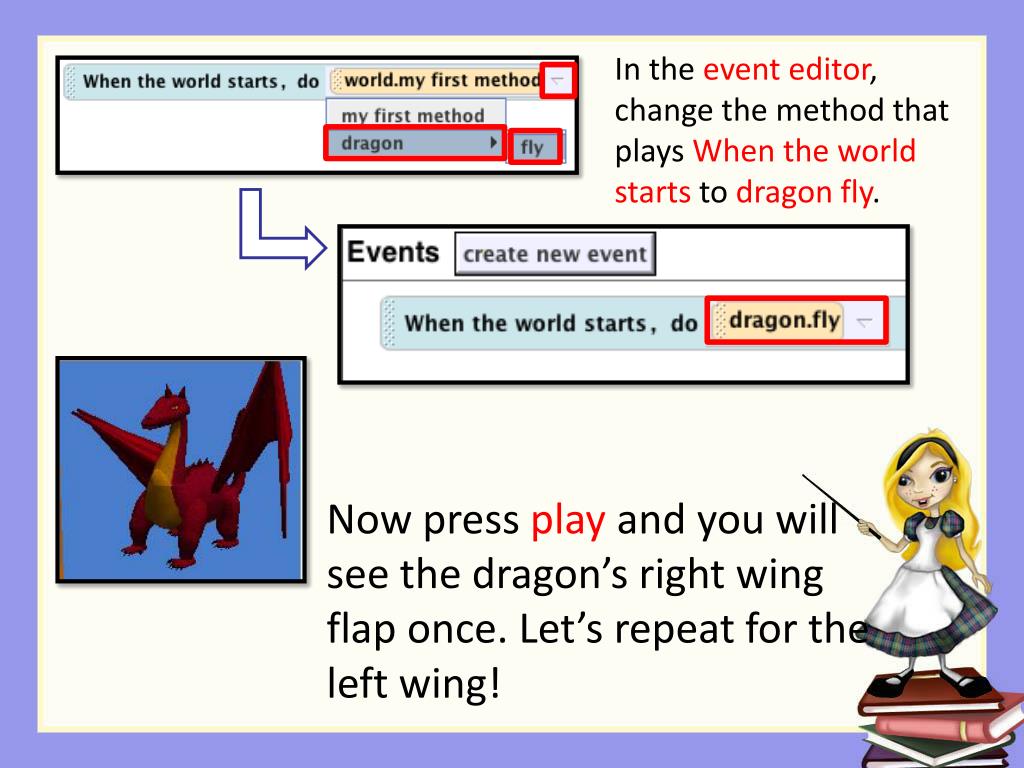 When the world starts, do world.my first method

my first method
dragon
fly

In the event editor, change the method that plays When the world starts to dragon fly.

Events create new event

When the world starts, do dragon.fly

Now press play and you will see the dragon's right wing flap once. Let's repeat for the left wing!